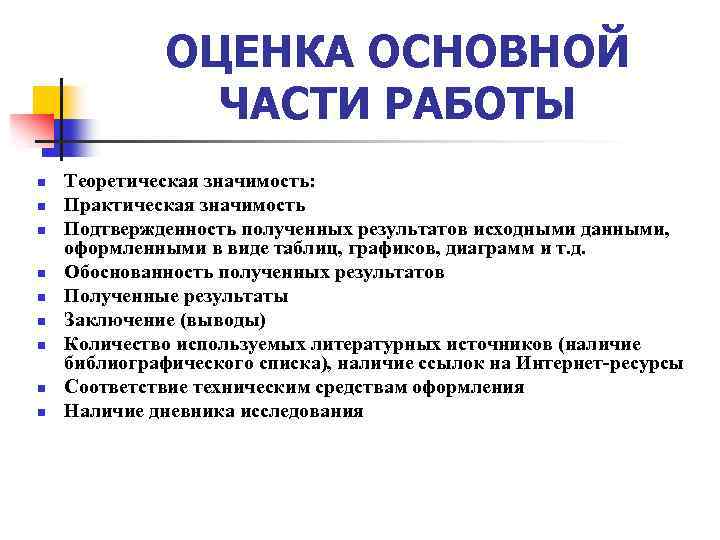 ОЦЕНКА ОСНОВНОЙ ЧАСТИ РАБОТЫ

- Теоретическая значимость:
- Практическая значимость
- Подтвержденность полученных результатов исходными данными, оформленными в виде таблиц, графиков, диаграмм и т.д.
- Обоснованность полученных результатов
- Полученные результаты
- Заключение (выводы)
- Количество используемых литературных источников (наличие библиографического списка), наличие ссылок на Интернет-ресурсы
- Соответствие техническим средствам оформления
- Наличие дневника исследования